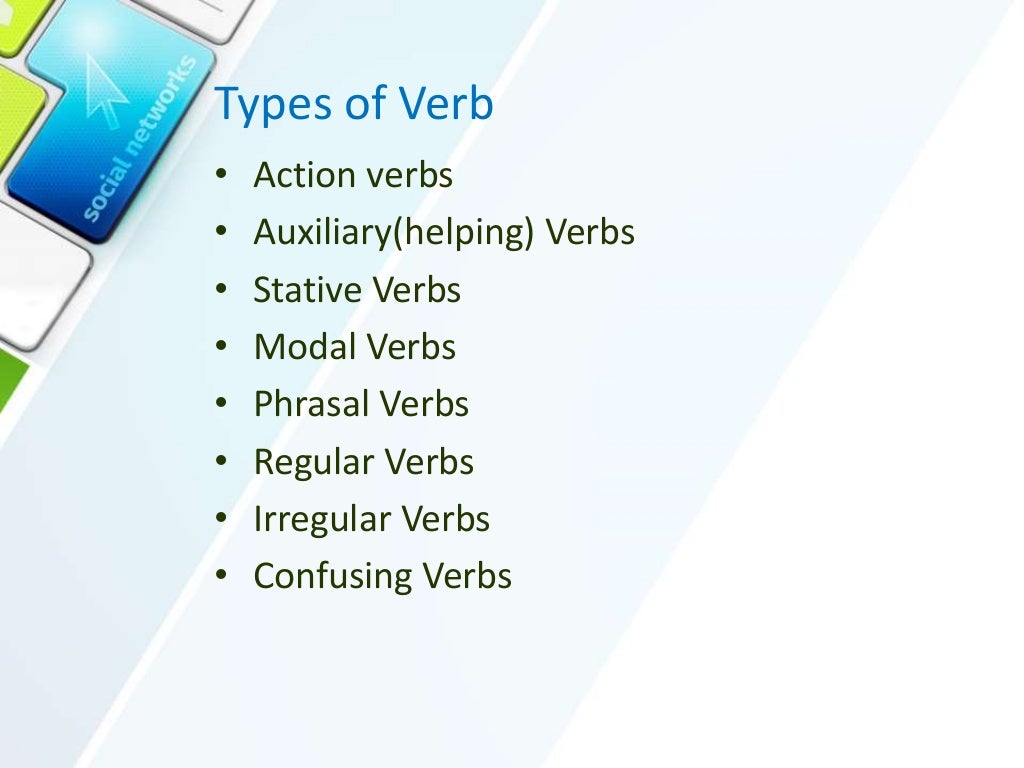 social networks

Types of Verb

• Action verbs
• Auxiliary(helping) Verbs
• Stative Verbs
• Modal Verbs
• Phrasal Verbs
• Regular Verbs
• Irregular Verbs
• Confusing Verbs